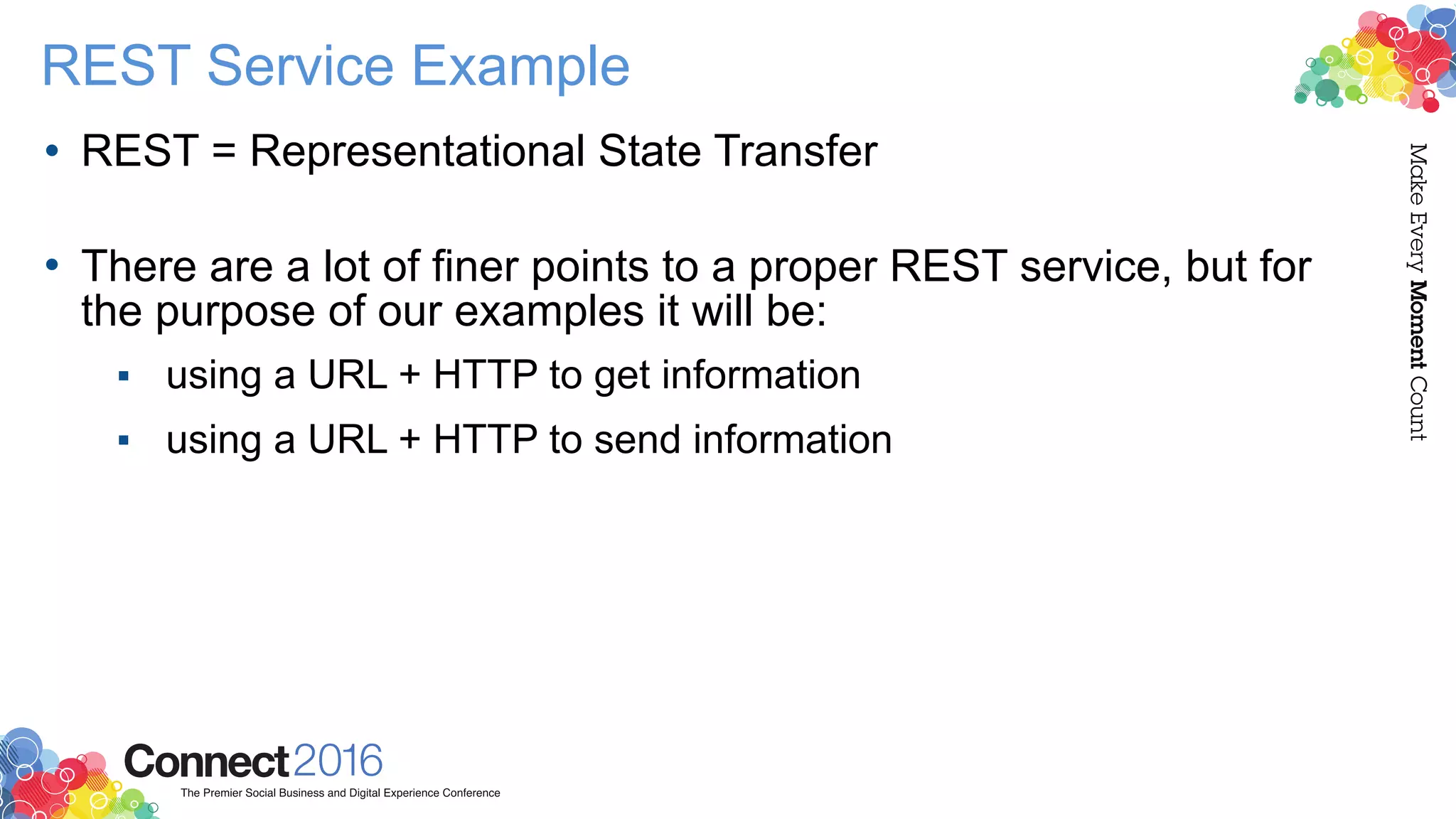 REST Service Example

• REST = Representational State Transfer

• There are a lot of finer points to a proper REST service, but for the purpose of our examples it will be:

▪ using a URL + HTTP to get information

▪ using a URL + HTTP to send information

Make Every Moment Count

Connect2016
The Premier Social Business and Digital Experience Conference